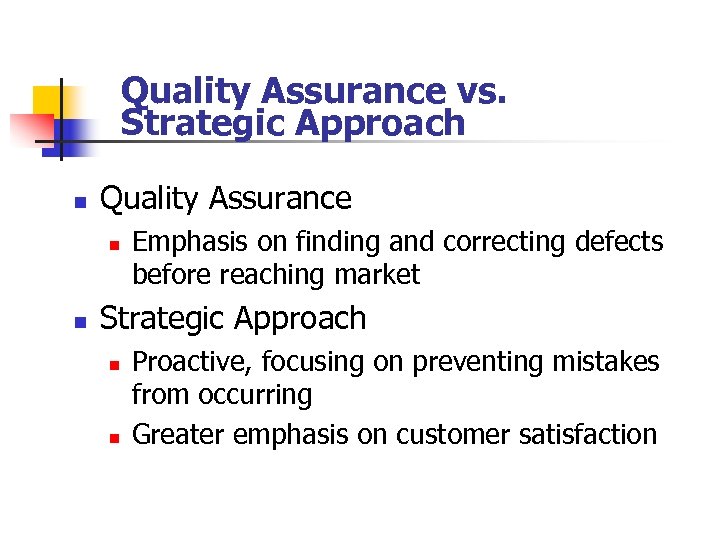 Quality Assurance vs. Strategic Approach

- Quality Assurance
  - Emphasis on finding and correcting defects before reaching market
- Strategic Approach
  - Proactive, focusing on preventing mistakes from occurring
  - Greater emphasis on customer satisfaction